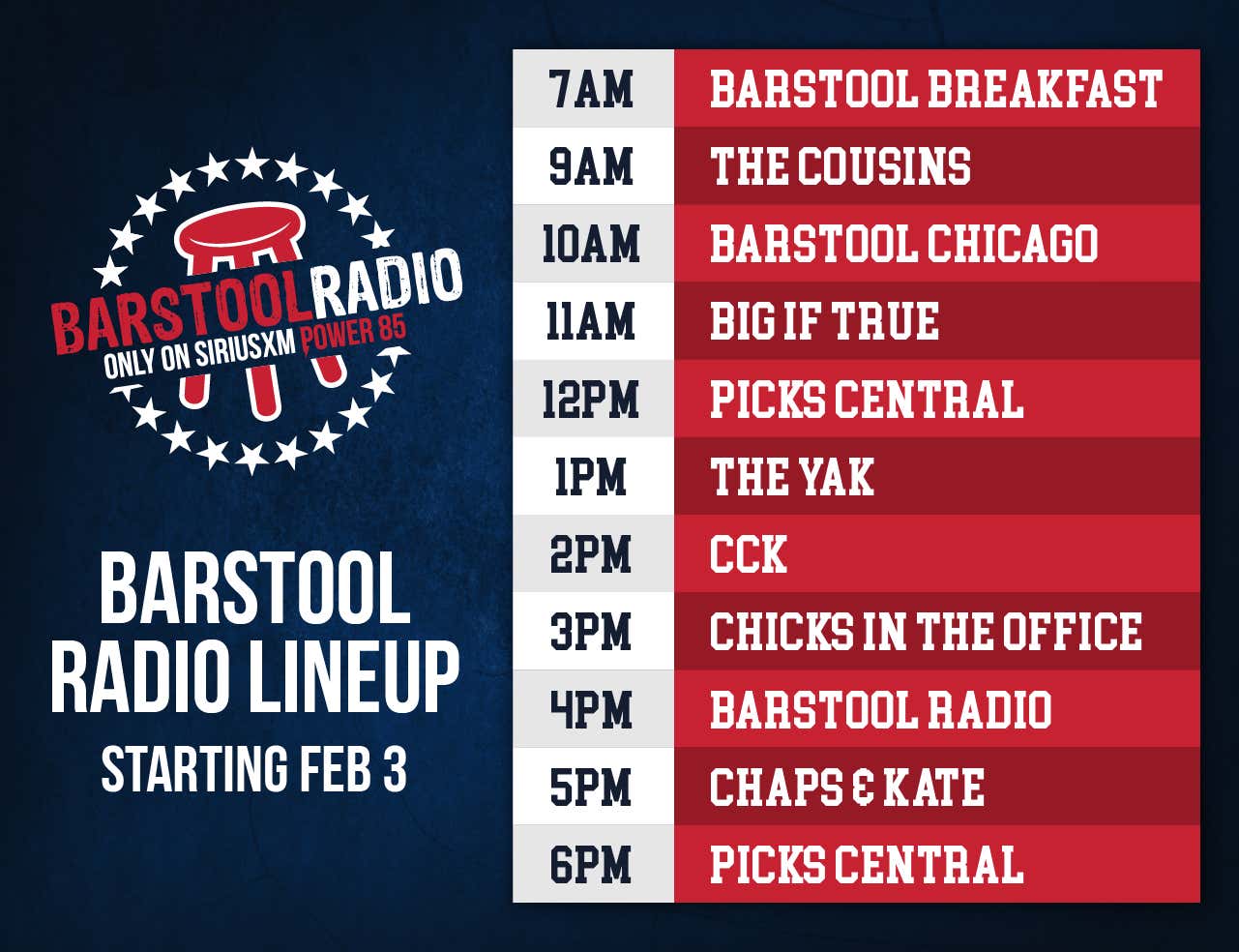 BARSTOOL RADIO
ONLY ON SIRIUSXM POWER 85

BARSTOOL RADIO LINEUP
STARTING FEB 3

| 7AM | BARSTOOL BREAKFAST |
|---|---|
| 9AM | THE COUSINS |
| 10AM | BARSTOOL CHICAGO |
| 11AM | BIG IF TRUE |
| 12PM | PICKS CENTRAL |
| 1PM | THE YAK |
| 2PM | CCK |
| 3PM | CHICKS IN THE OFFICE |
| 4PM | BARSTOOL RADIO |
| 5PM | CHAPS & KATE |
| 6PM | PICKS CENTRAL |